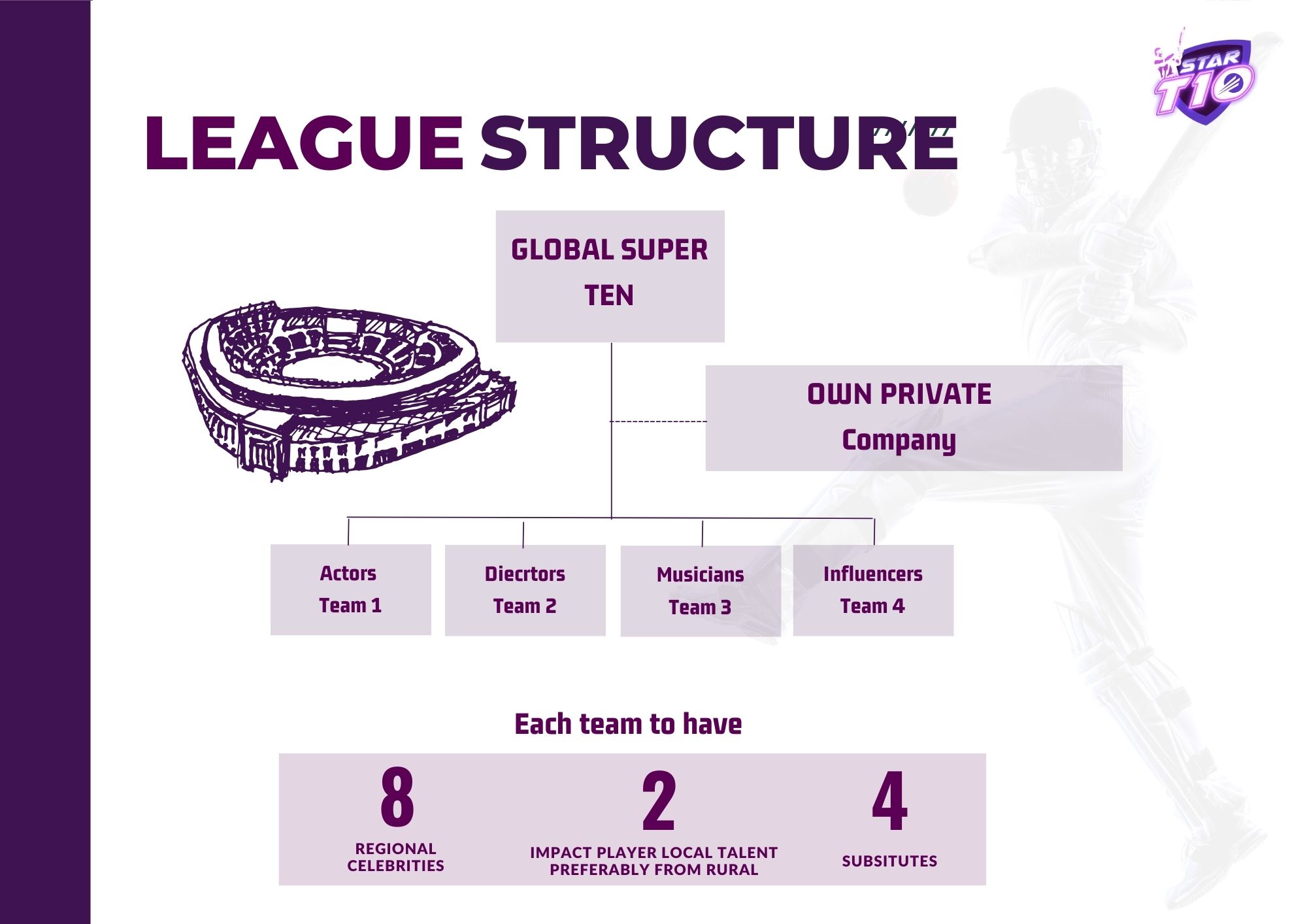 STAR T10

LEAGUE STRUCTURE

GLOBAL SUPER TEN

OWN PRIVATE Company

Actors Team 1

Diecrtors Team 2

Musicians Team 3

Influencers Team 4

Each team to have

8
REGIONAL CELEBRITIES

2
IMPACT PLAYER LOCAL TALENT PREFERABLY FROM RURAL

4
SUBSITUTES